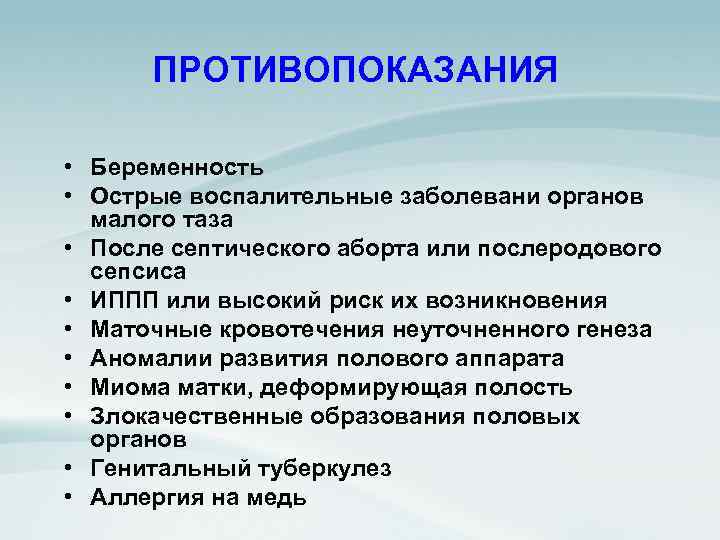 ПРОТИВОПОКАЗАНИЯ

• Беременность
• Острые воспалительные заболевани органов малого таза
• После септического аборта или послеродового сепсиса
• ИППП или высокий риск их возникновения
• Маточные кровотечения неуточненного генеза
• Аномалии развития полового аппарата
• Миома матки, деформирующая полость
• Злокачественные образования половых органов
• Генитальный туберкулез
• Аллергия на медь